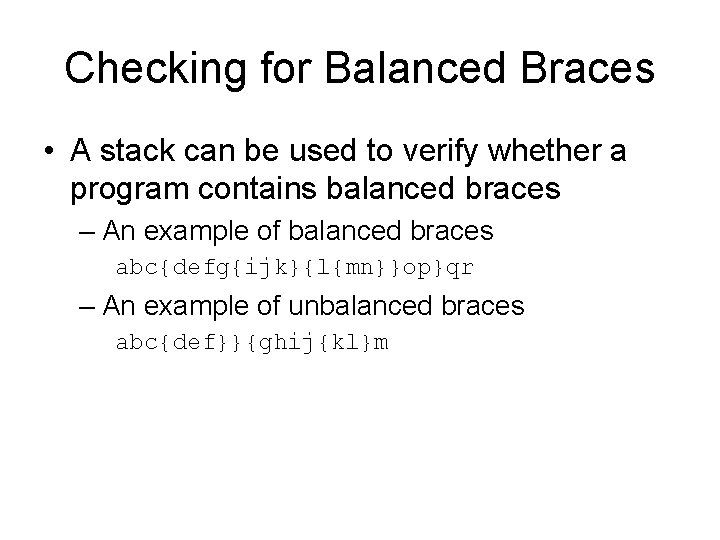 Checking for Balanced Braces

• A stack can be used to verify whether a program contains balanced braces

– An example of balanced braces

abc{defg{ijk}{l{mn}}op}qr

– An example of unbalanced braces

abc{def}}{ghij{kl}m